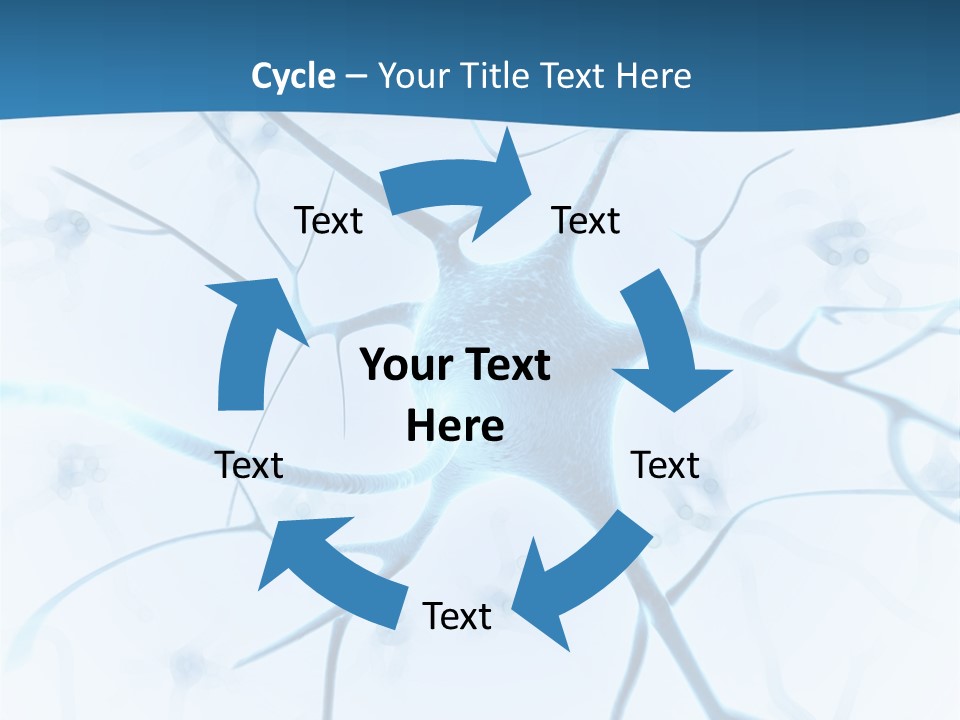 Cycle – Your Title Text Here

Text

Text

Your Text Here

Text

Text

Text